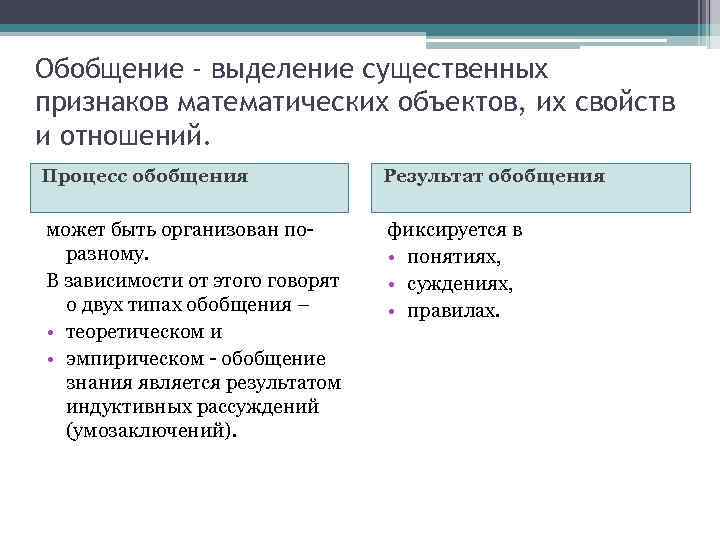 Обобщение - выделение существенных признаков математических объектов, их свойств и отношений.

Процесс обобщения

может быть организован по-разному.
В зависимости от этого говорят о двух типах обобщения –
• теоретическом и
• эмпирическом - обобщение знания является результатом индуктивных рассуждений (умозаключений).

Результат обобщения

фиксируется в
• понятиях,
• суждениях,
• правилах.